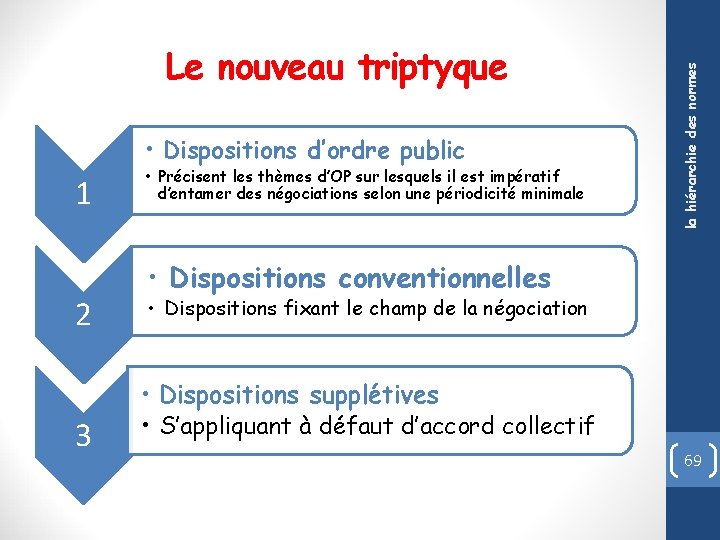 Le nouveau triptyque

1

• Dispositions d'ordre public

• Précisent les thèmes d'OP sur lesquels il est impératif d'entamer des négociations selon une périodicité minimale

2

• Dispositions conventionnelles

• Dispositions fixant le champ de la négociation

3

• Dispositions supplétives

• S'appliquant à défaut d'accord collectif

la hiérarchie des normes

69